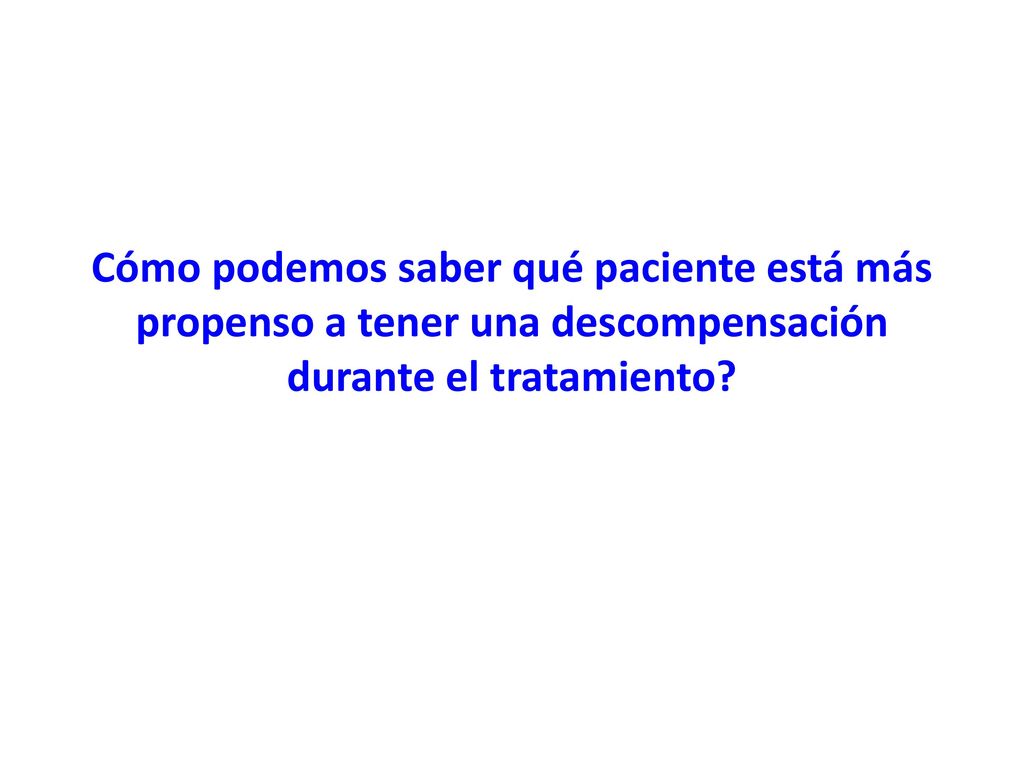 Cómo podemos saber qué paciente está más propenso a tener una descompensación durante el tratamiento?